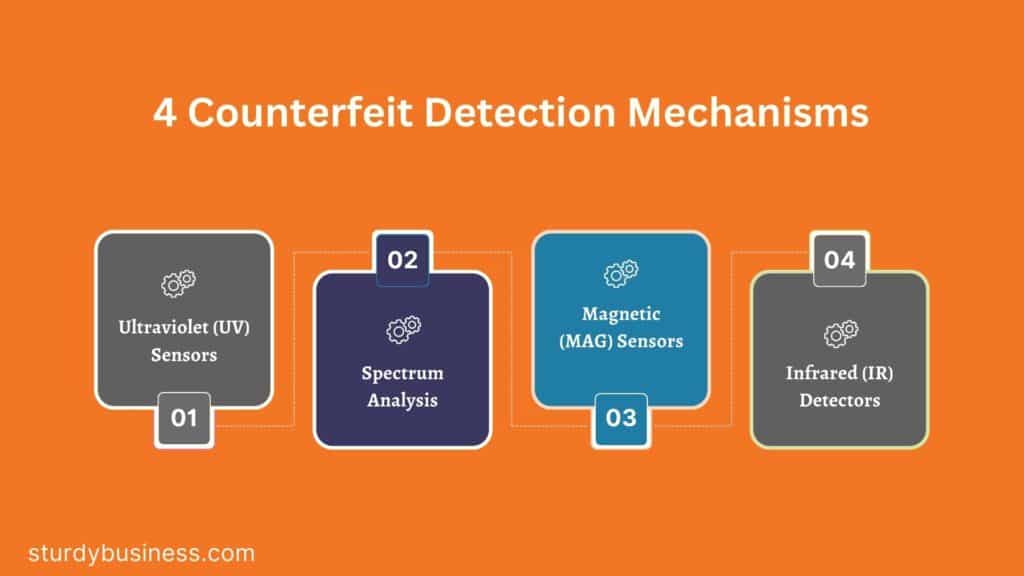 4 Counterfeit Detection Mechanisms

Ultraviolet (UV) Sensors

01

02

Spectrum Analysis

Magnetic (MAG) Sensors

03

04

Infrared (IR) Detectors

sturdybusiness.com